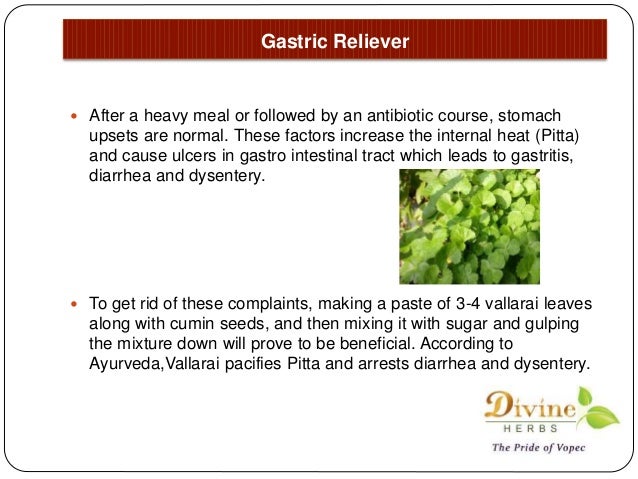 Gastric Reliever

• After a heavy meal or followed by an antibiotic course, stomach upsets are normal. These factors increase the internal heat (Pitta) and cause ulcers in gastro intestinal tract which leads to gastritis, diarrhea and dysentery.

• To get rid of these complaints, making a paste of 3-4 vallarai leaves along with cumin seeds, and then mixing it with sugar and gulping the mixture down will prove to be beneficial. According to Ayurveda,Vallarai pacifies Pitta and arrests diarrhea and dysentery.

Divine
HERBS
The Pride of Vopec